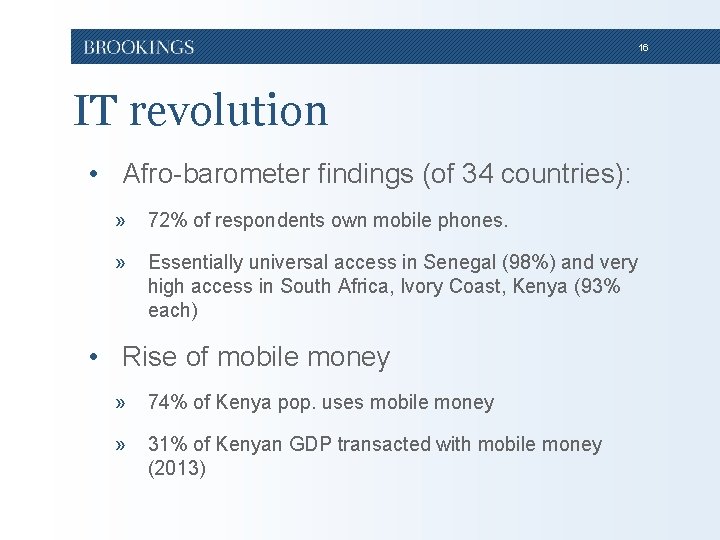 BROOKINGS

16

IT revolution

• Afro-barometer findings (of 34 countries):

» 72% of respondents own mobile phones.

» Essentially universal access in Senegal (98%) and very high access in South Africa, Ivory Coast, Kenya (93% each)

• Rise of mobile money

» 74% of Kenya pop. uses mobile money

» 31% of Kenyan GDP transacted with mobile money (2013)